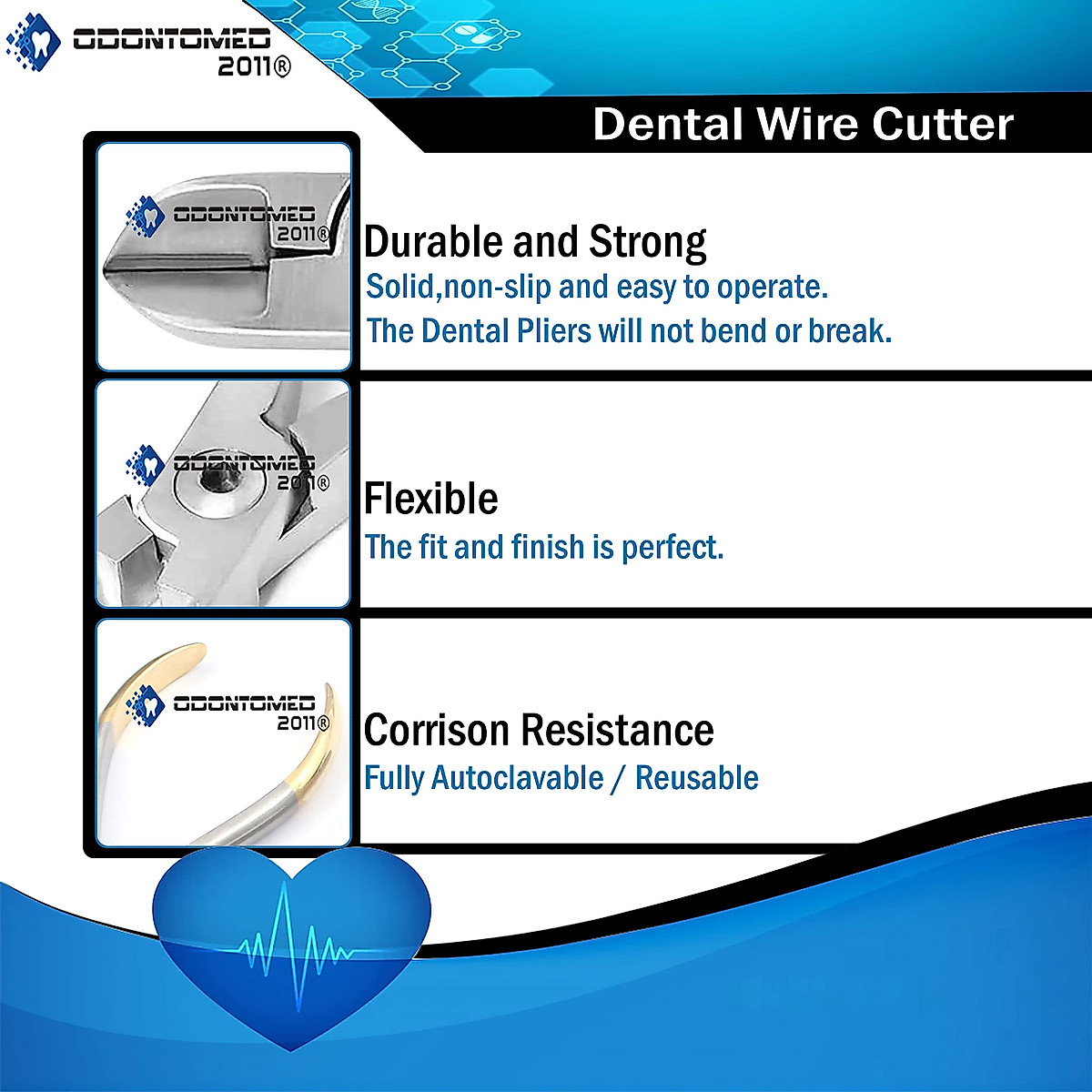 ODONTOMED 2011®

Dental Wire Cutter

ODONTOMED 2011®

Durable and Strong
Solid,non-slip and easy to operate.
The Dental Pliers will not bend or break.

ODONTOMED 2011®

Flexible
The fit and finish is perfect.

ODONTOMED 2011®

Corrison Resistance
Fully Autoclavable / Reusable